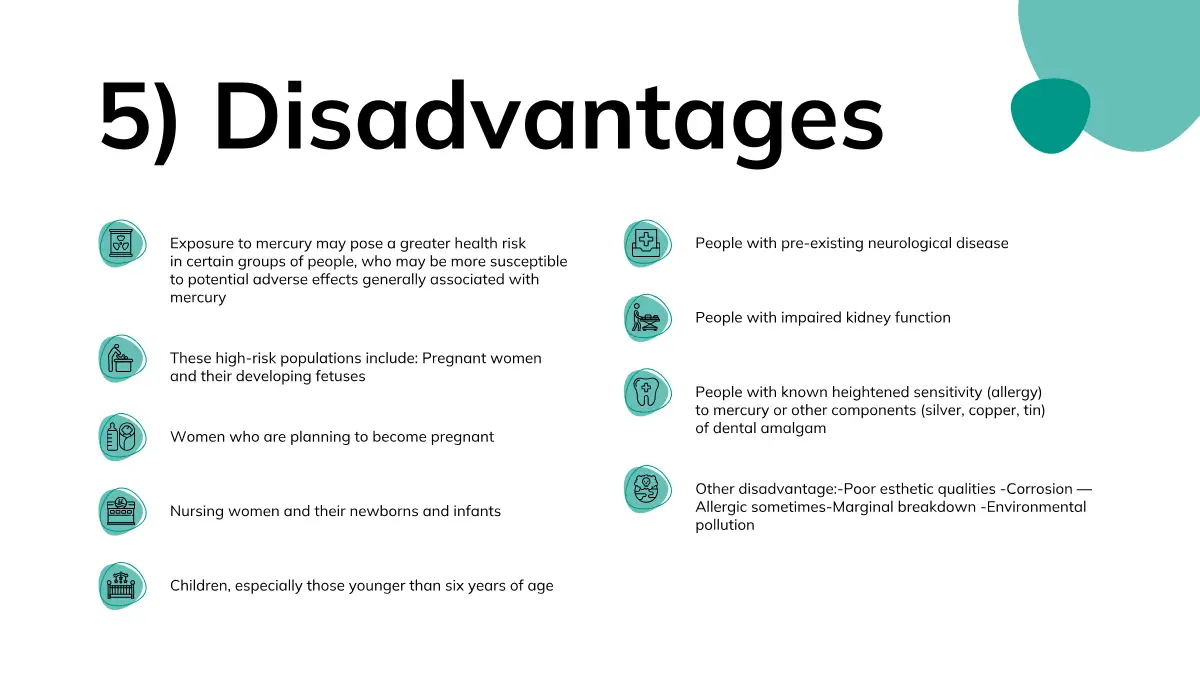 5) Disadvantages

Exposure to mercury may pose a greater health risk in certain groups of people, who may be more susceptible to potential adverse effects generally associated with mercury

These high-risk populations include: Pregnant women and their developing fetuses

Women who are planning to become pregnant

Nursing women and their newborns and infants

Children, especially those younger than six years of age

People with pre-existing neurological disease

People with impaired kidney function

People with known heightened sensitivity (allergy) to mercury or other components (silver, copper, tin) of dental amalgam

Other disadvantage:-Poor esthetic qualities -Corrosion — Allergic sometimes-Marginal breakdown -Environmental pollution